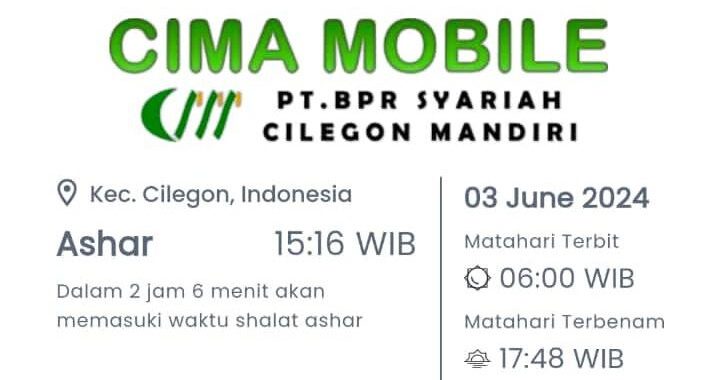 CIMA MOBILE

PT.BPR SYARIAH
CILEGON MANDIRI

Kec. Cilegon, Indonesia

Ashar 15:16 WIB

Dalam 2 jam 6 menit akan memasuki waktu shalat ashar

03 June 2024

Matahari Terbit
06:00 WIB

Matahari Terbenam
17:48 WIB